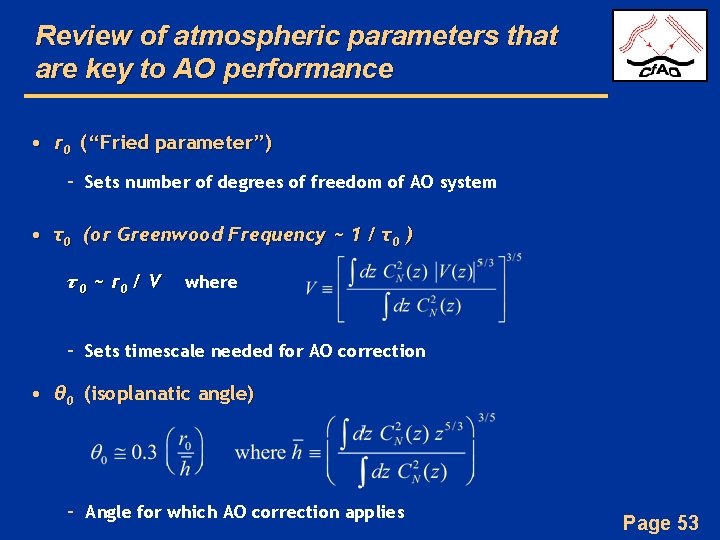 Review of atmospheric parameters that are key to AO performance

CfAO

• $r_0$ ("Fried parameter")

– Sets number of degrees of freedom of AO system

• $\tau_0$ (or Greenwood Frequency ~ 1 / $\tau_0$ )

$\tau_0$ ~ $r_0$ / $V$ where $V \equiv \left[ \frac{\int dz\, C_N^2(z)\, |V(z)|^{5/3}}{\int dz\, C_N^2(z)} \right]^{3/5}$

– Sets timescale needed for AO correction

• $\theta_0$ (isoplanatic angle)

$\theta_0 \cong 0.3 \left( \frac{r_0}{\bar{h}} \right)$ where $\bar{h} \equiv \left( \frac{\int dz\, C_N^2(z)\, z^{5/3}}{\int dz\, C_N^2(z)} \right)^{3/5}$

– Angle for which AO correction applies

Page 53